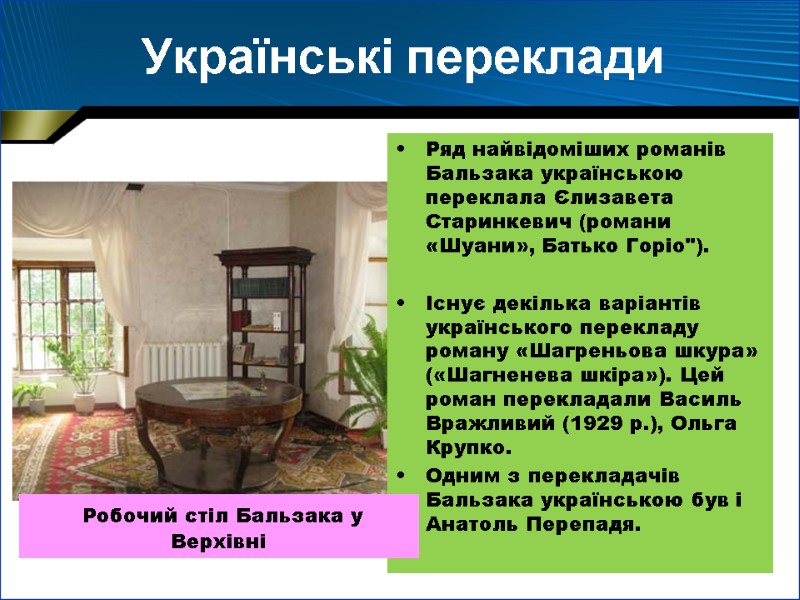 Українські переклади

Робочий стіл Бальзака у Верхівні

• Ряд найвідоміших романів Бальзака українською переклала Єлизавета Старинкевич (романи «Шуани», Батько Горіо").

• Існує декілька варіантів українського перекладу роману «Шагреньова шкура» («Шагненева шкіра»). Цей роман перекладали Василь Вражливий (1929 р.), Ольга Крупко.
• Одним з перекладачів Бальзака українською був і Анатоль Перепадя.